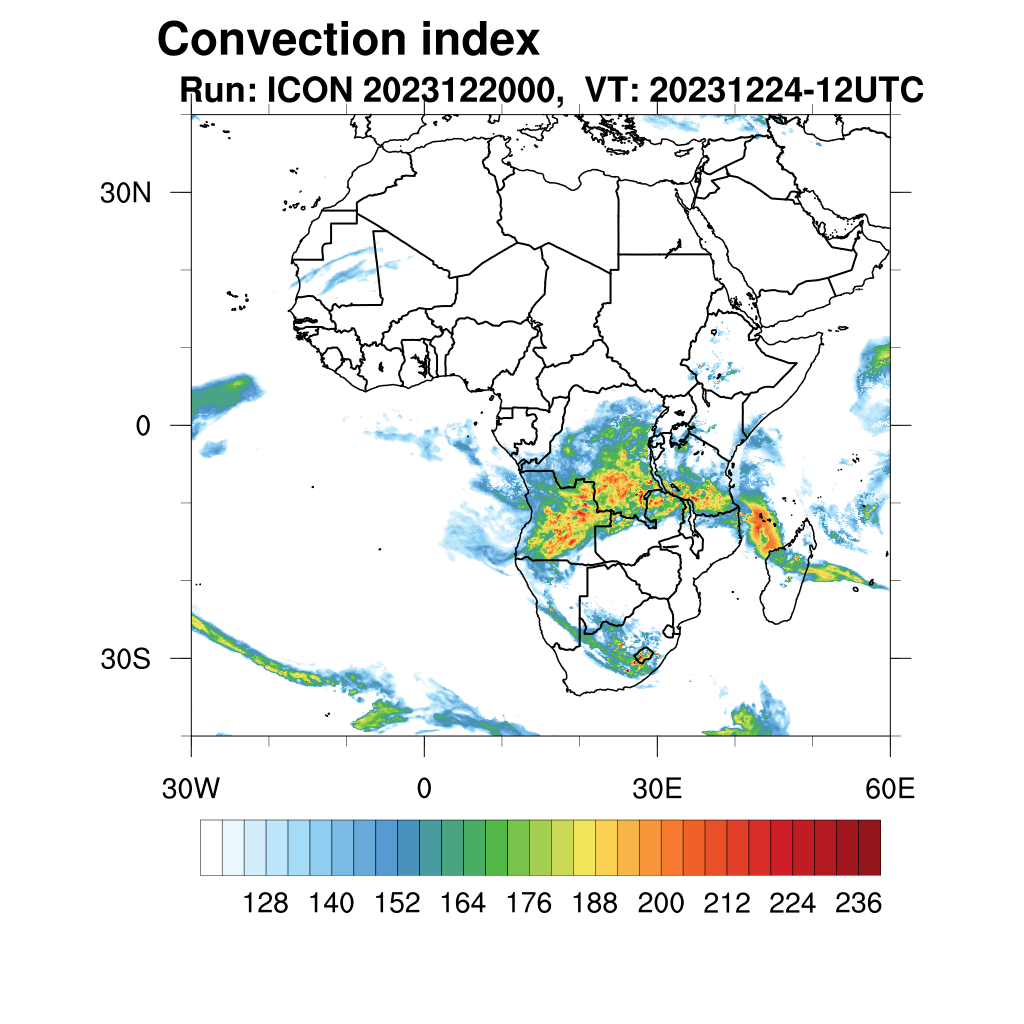 Convection index
Run: ICON 2023122000,  VT: 20231224-12UTC

30N
0
30S

30W
0
30E
60E

128
140
152
164
176
188
200
212
224
236